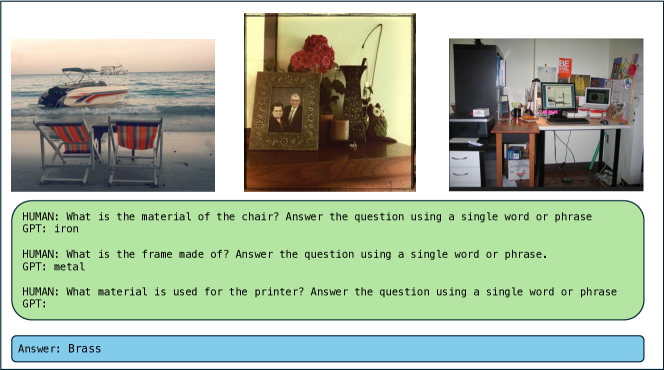 BE

HUMAN: What is the material of the chair? Answer the question using a single word or phrase
GPT: iron

HUMAN: What is the frame made of? Answer the question using a single word or phrase.
GPT: metal

HUMAN: What material is used for the printer? Answer the question using a single word or phrase
GPT:

Answer: Brass